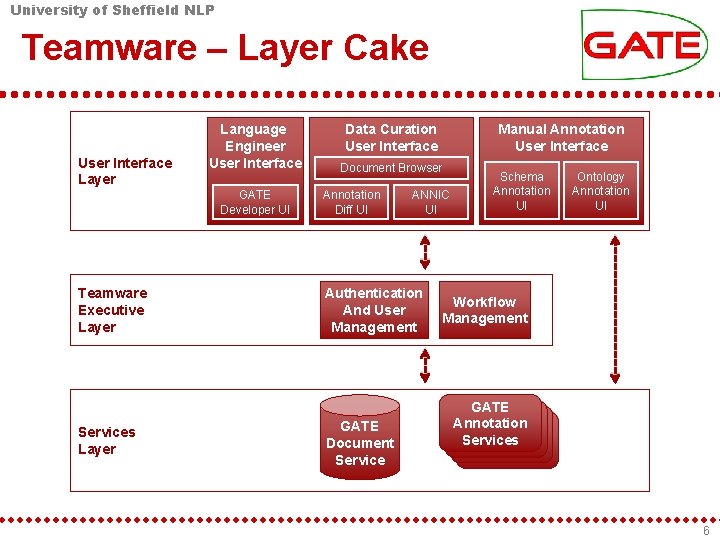 University of Sheffield NLP

Teamware – Layer Cake

GATE

User Interface Layer

Language Engineer User Interface

GATE Developer UI

Data Curation User Interface

Document Browser

Annotation Diff UI

ANNIC UI

Manual Annotation User Interface

Schema Annotation UI

Ontology Annotation UI

Teamware Executive Layer

Authentication And User Management

Workflow Management

Services Layer

GATE Document Service

GATE Annotation Services

6